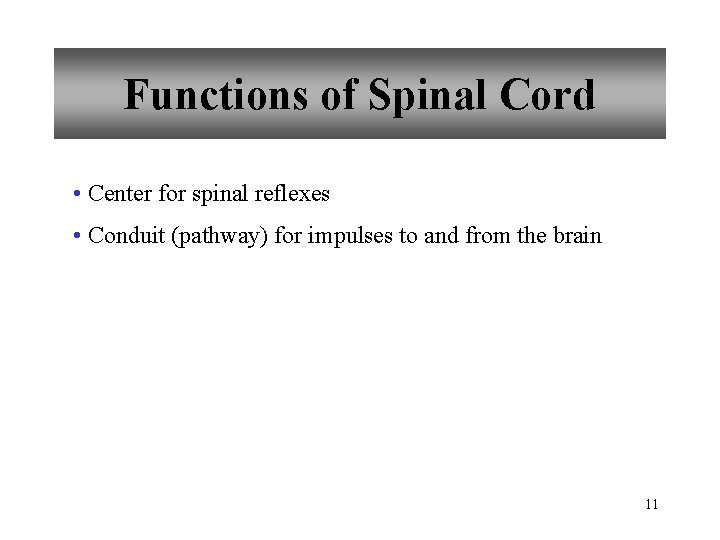 Functions of Spinal Cord

• Center for spinal reflexes
• Conduit (pathway) for impulses to and from the brain

11